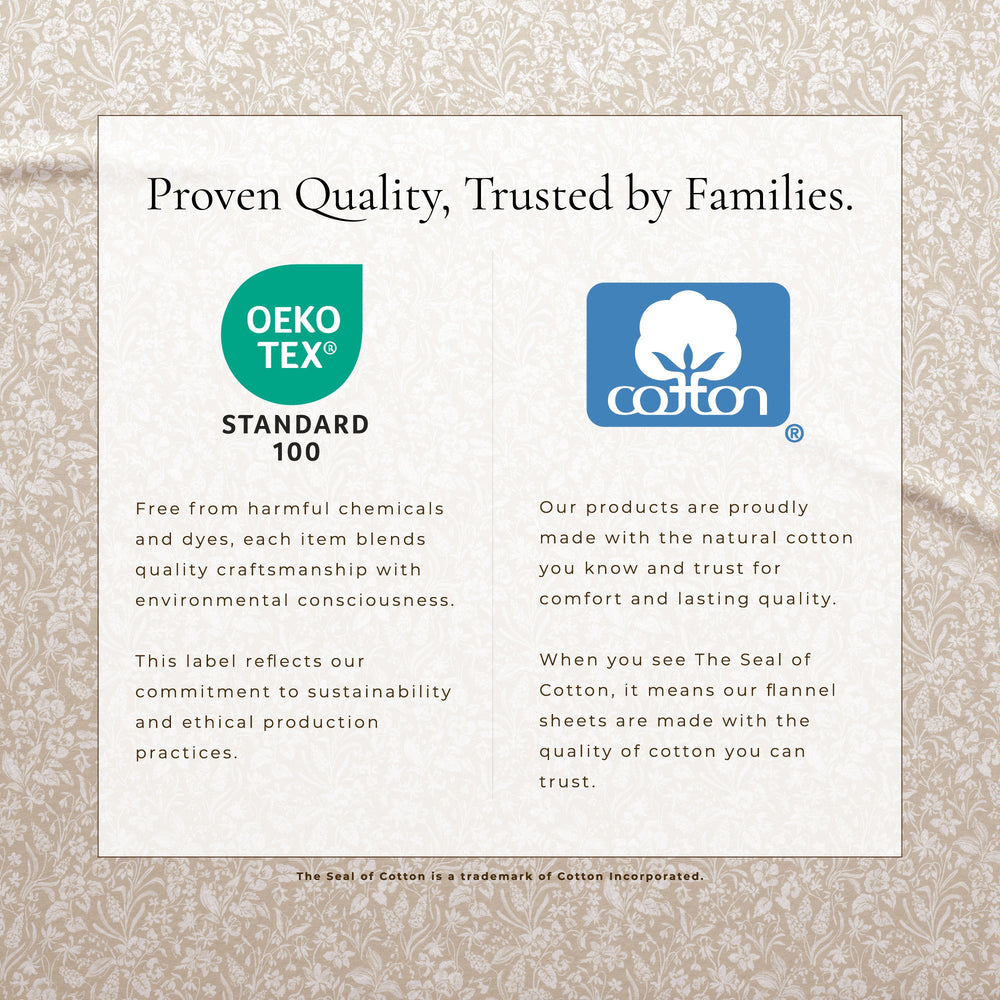 Proven Quality, Trusted by Families.

OEKO TEX®
STANDARD 100

Free from harmful chemicals and dyes, each item blends quality craftsmanship with environmental consciousness.

This label reflects our commitment to sustainability and ethical production practices.

cotton ®

Our products are proudly made with the natural cotton you know and trust for comfort and lasting quality.

When you see The Seal of Cotton, it means our flannel sheets are made with the quality of cotton you can trust.

The Seal of Cotton is a trademark of Cotton Incorporated.